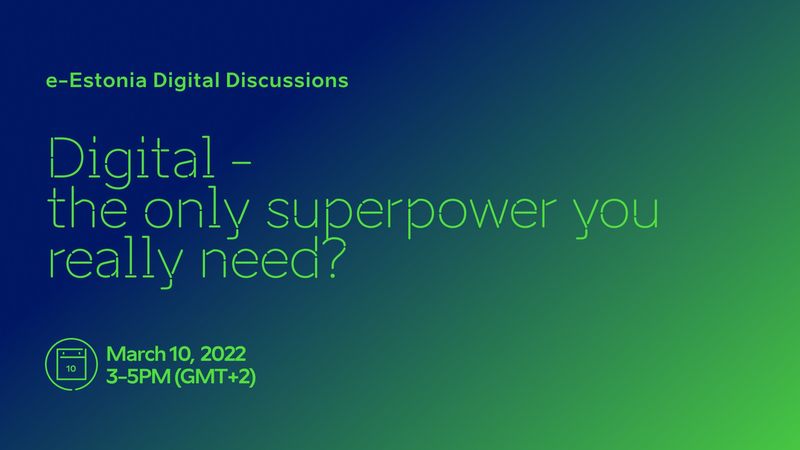 e-Estonia Digital Discussions

Digital – the only superpower you really need?

10

March 10, 2022
3–5PM (GMT+2)